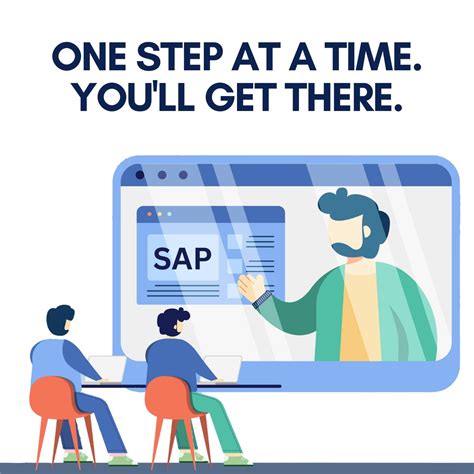 ONE STEP AT A TIME.
YOU'LL GET THERE.

SAP